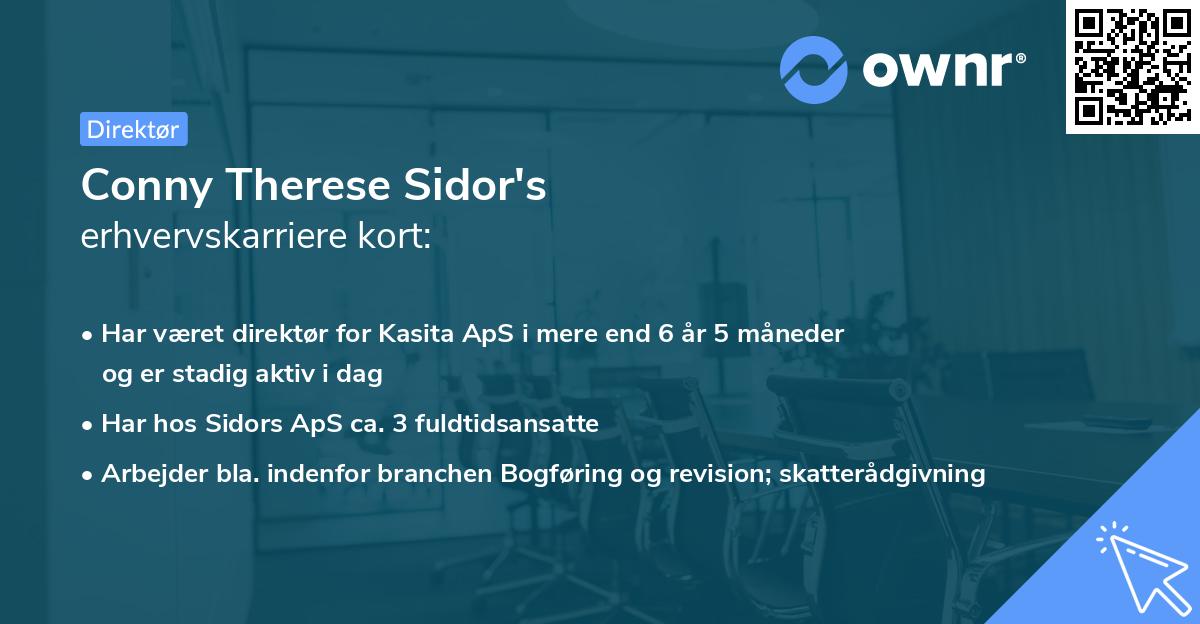 ownr®

Direktør

Conny Therese Sidor's
erhvervskarriere kort:

• Har været direktør for Kasita ApS i mere end 6 år 5 måneder og er stadig aktiv i dag
• Har hos Sidors ApS ca. 3 fuldtidsansatte
• Arbejder bla. indenfor branchen Bogføring og revision; skatterådgivning